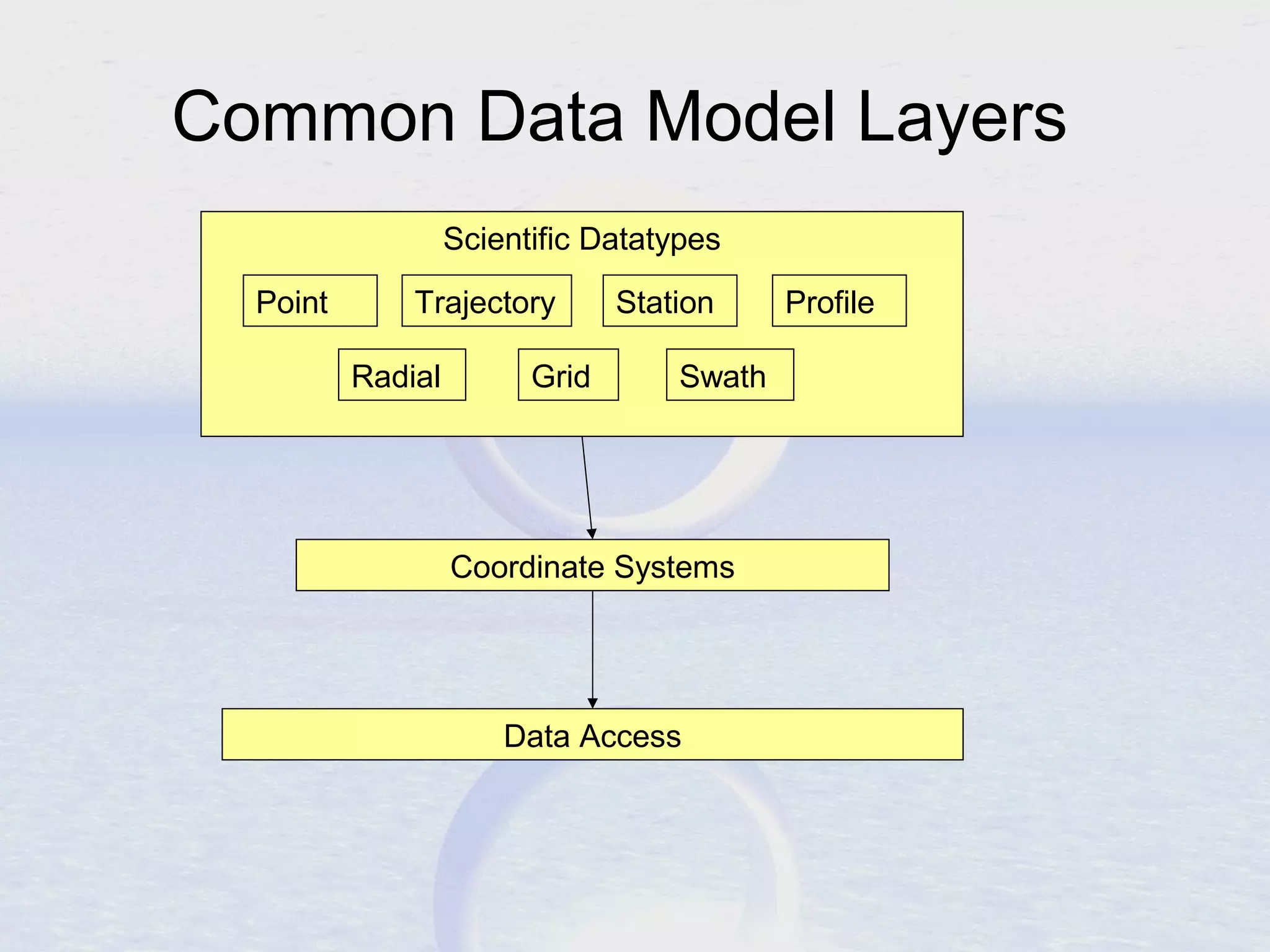 Common Data Model Layers

Scientific Datatypes

Point

Trajectory

Station

Profile

Radial

Grid

Swath

Coordinate Systems

Data Access